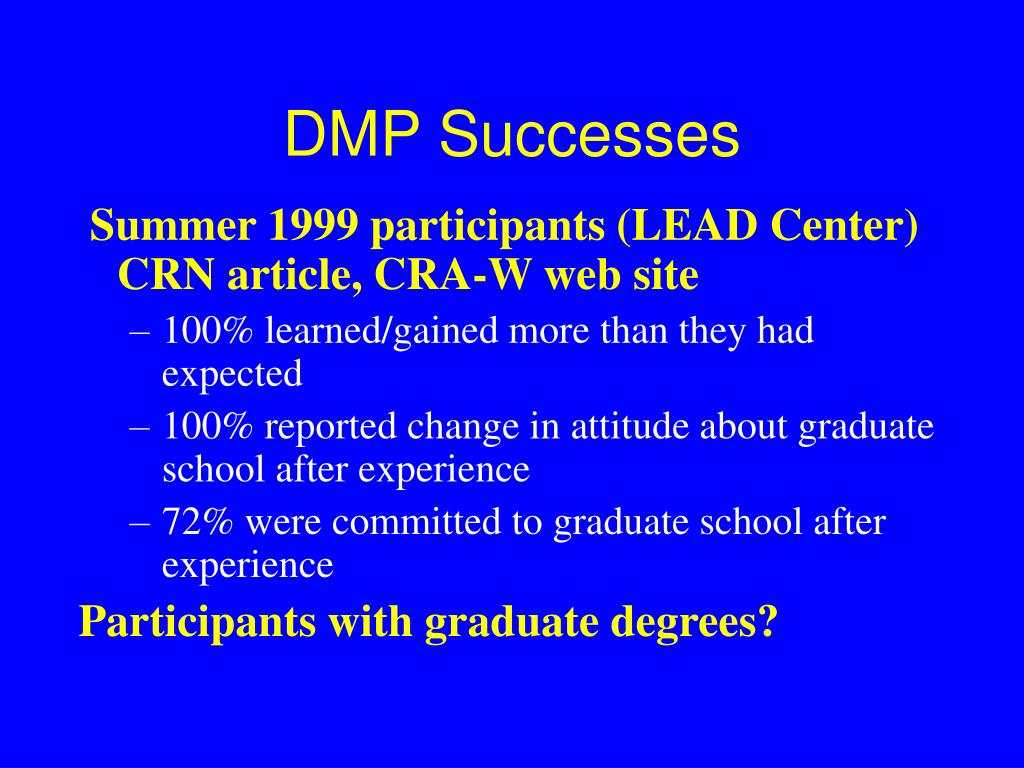 DMP Successes

Summer 1999 participants (LEAD Center) CRN article, CRA-W web site

– 100% learned/gained more than they had expected

– 100% reported change in attitude about graduate school after experience

– 72% were committed to graduate school after experience

Participants with graduate degrees?